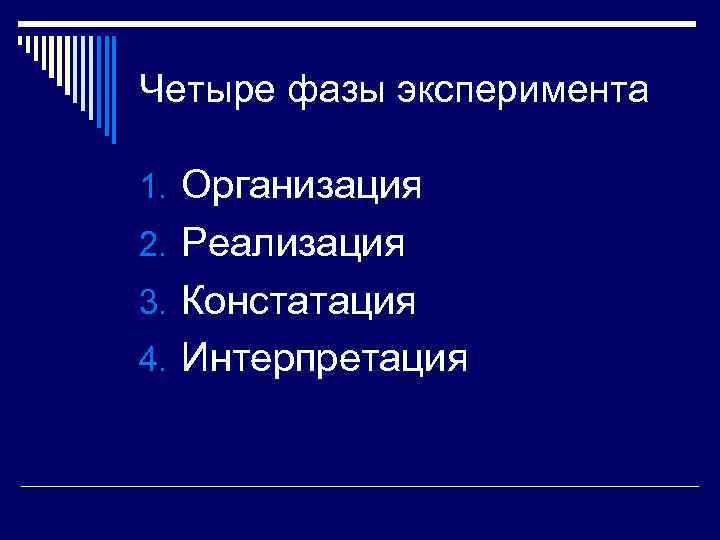 Четыре фазы эксперимента

1. Организация
2. Реализация
3. Констатация
4. Интерпретация